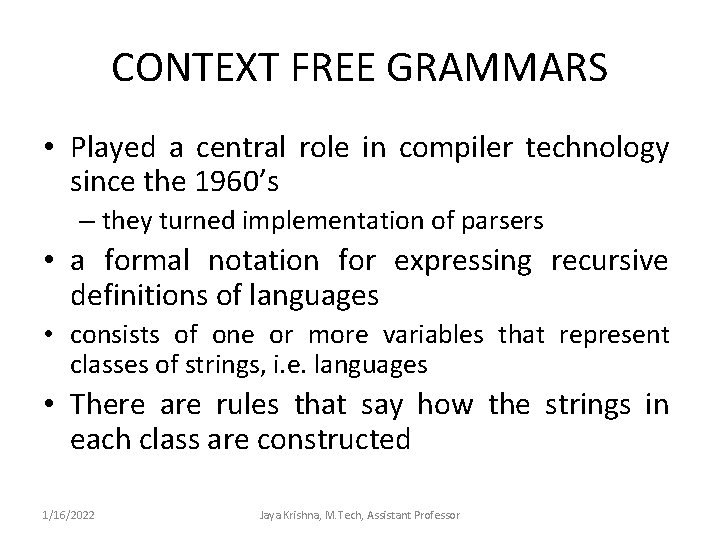 CONTEXT FREE GRAMMARS

• Played a central role in compiler technology since the 1960's

– they turned implementation of parsers

• a formal notation for expressing recursive definitions of languages

• consists of one or more variables that represent classes of strings, i.e. languages

• There are rules that say how the strings in each class are constructed

1/16/2022 Jaya Krishna, M.Tech, Assistant Professor